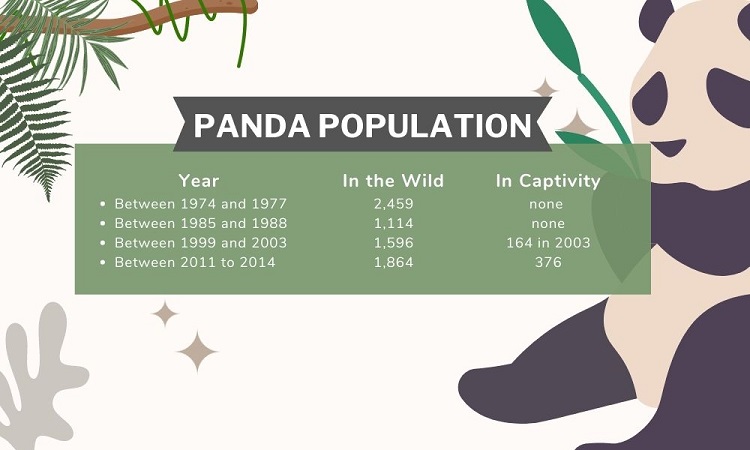 PANDA POPULATION

| Year | In the Wild | In Captivity |
|---|---|---|
| • Between 1974 and 1977 | 2,459 | none |
| • Between 1985 and 1988 | 1,114 | none |
| • Between 1999 and 2003 | 1,596 | 164 in 2003 |
| • Between 2011 to 2014 | 1,864 | 376 |